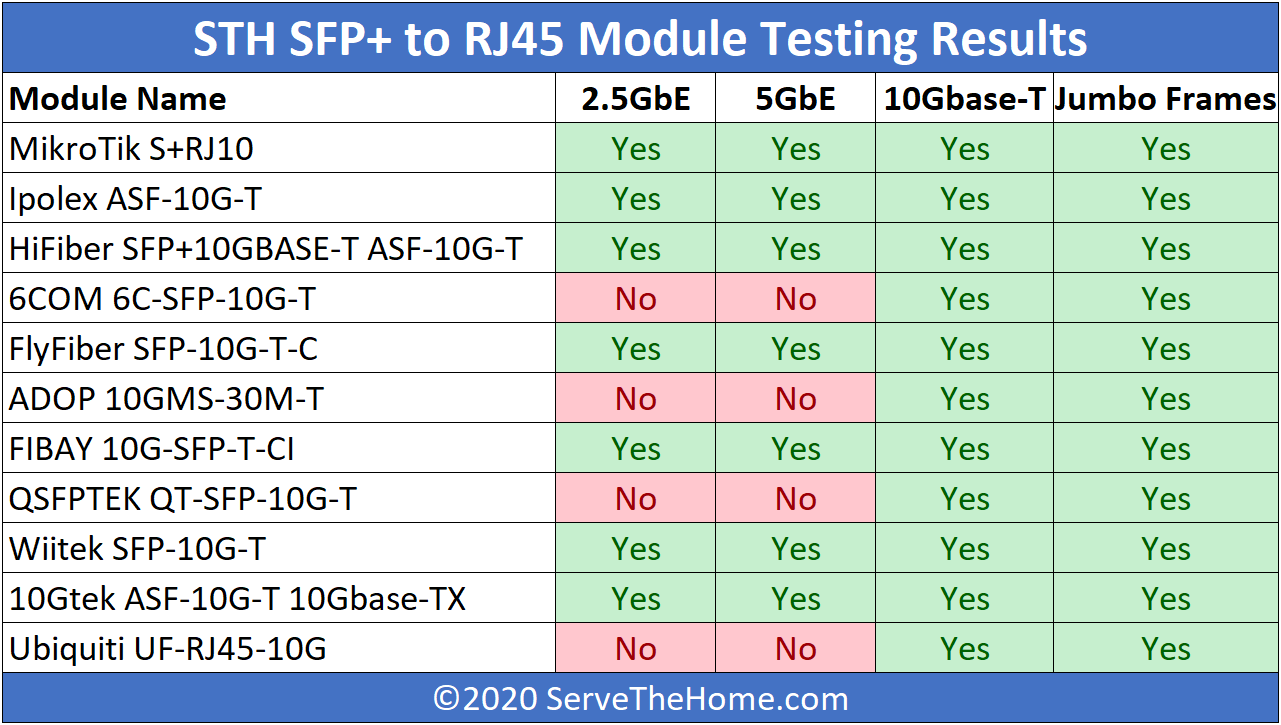 STH SFP+ to RJ45 Module Testing Results

| Module Name | 2.5GbE | 5GbE | 10Gbase-T | Jumbo Frames |
|---|---|---|---|---|
| MikroTik S+RJ10 | Yes | Yes | Yes | Yes |
| Ipolex ASF-10G-T | Yes | Yes | Yes | Yes |
| HiFiber SFP+10GBASE-T ASF-10G-T | Yes | Yes | Yes | Yes |
| 6COM 6C-SFP-10G-T | No | No | Yes | Yes |
| FlyFiber SFP-10G-T-C | Yes | Yes | Yes | Yes |
| ADOP 10GMS-30M-T | No | No | Yes | Yes |
| FIBAY 10G-SFP-T-CI | Yes | Yes | Yes | Yes |
| QSFPTEK QT-SFP-10G-T | No | No | Yes | Yes |
| Wiitek SFP-10G-T | Yes | Yes | Yes | Yes |
| 10Gtek ASF-10G-T 10Gbase-TX | Yes | Yes | Yes | Yes |
| Ubiquiti UF-RJ45-10G | No | No | Yes | Yes |

©2020 ServeTheHome.com